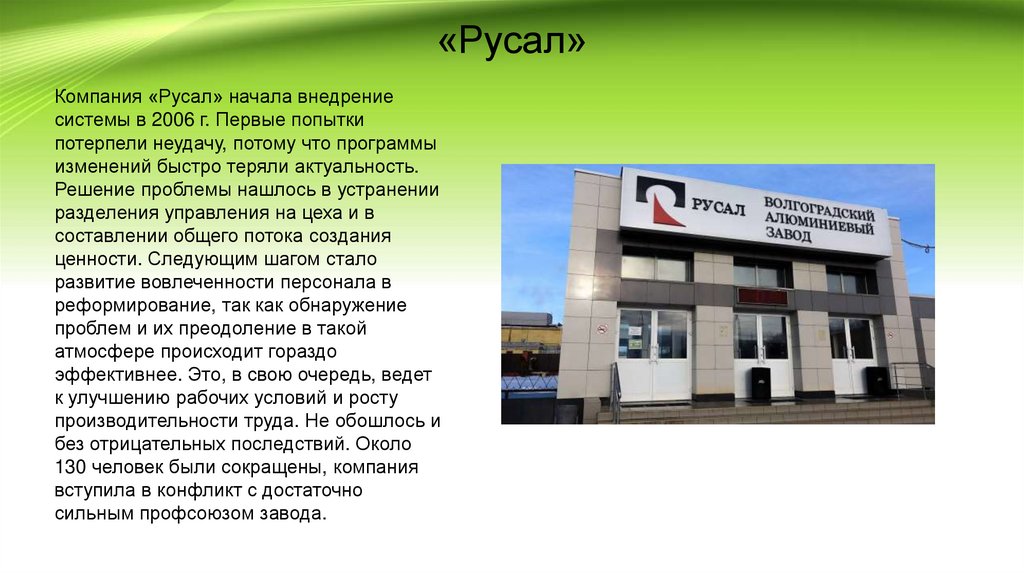 «Русал»

Компания «Русал» начала внедрение системы в 2006 г. Первые попытки потерпели неудачу, потому что программы изменений быстро теряли актуальность. Решение проблемы нашлось в устранении разделения управления на цеха и в составлении общего потока создания ценности. Следующим шагом стало развитие вовлеченности персонала в реформирование, так как обнаружение проблем и их преодоление в такой атмосфере происходит гораздо эффективнее. Это, в свою очередь, ведет к улучшению рабочих условий и росту производительности труда. Не обошлось и без отрицательных последствий. Около 130 человек были сокращены, компания вступила в конфликт с достаточно сильным профсоюзом завода.

РУСАЛ ВОЛГОГРАДСКИЙ АЛЮМИНИЕВЫЙ ЗАВОД